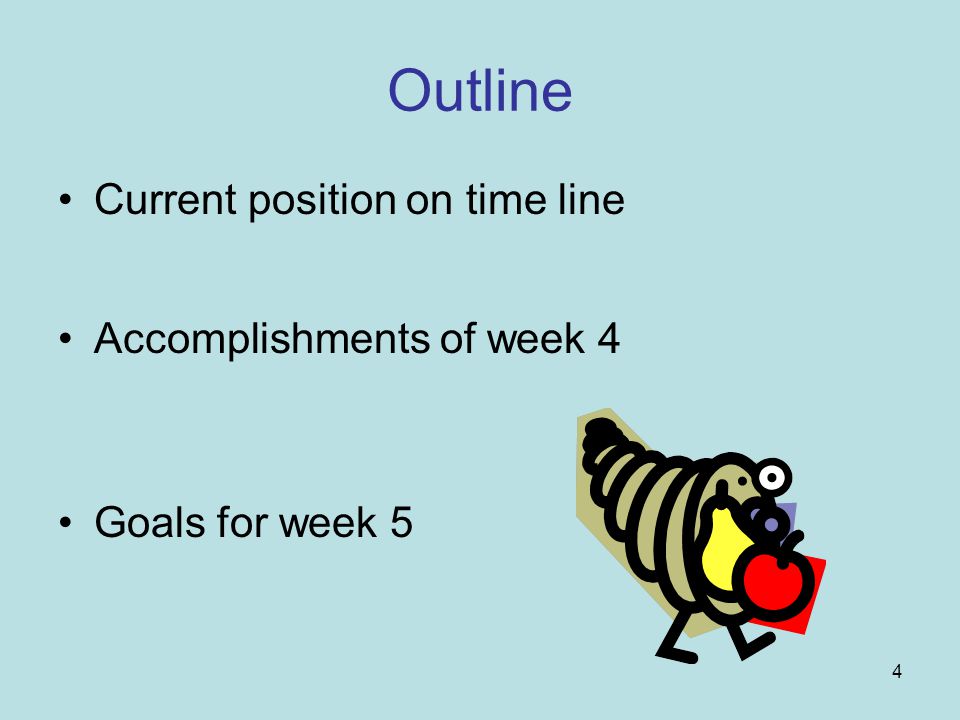 Outline

• Current position on time line

• Accomplishments of week 4

• Goals for week 5

4